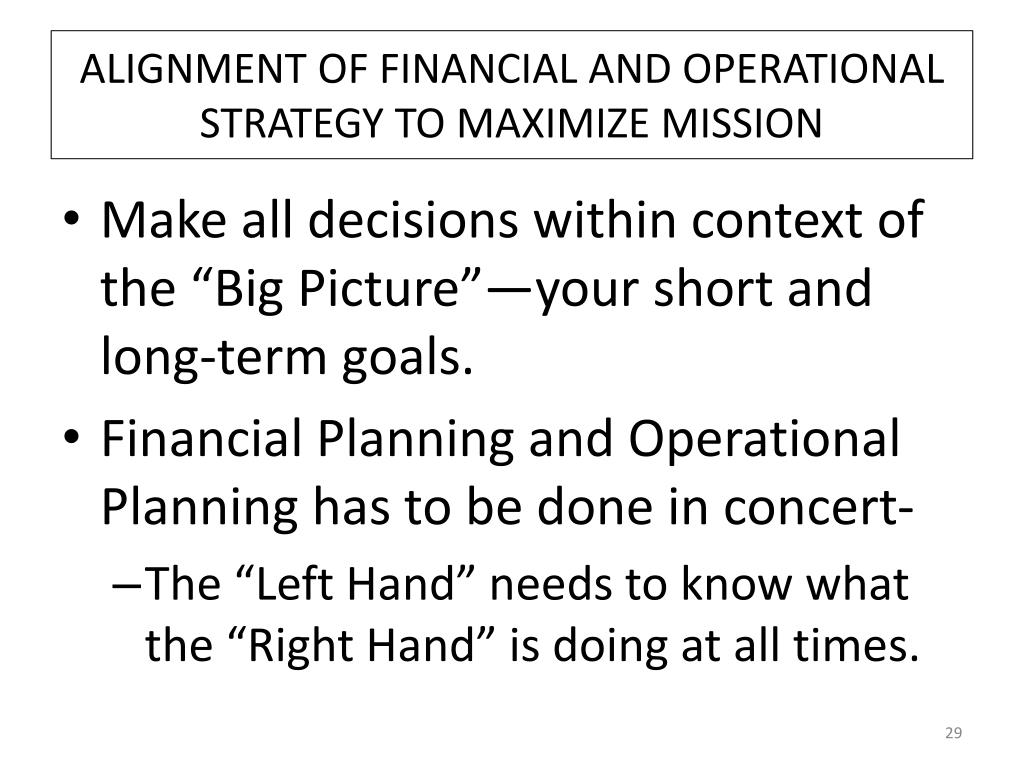 ALIGNMENT OF FINANCIAL AND OPERATIONAL STRATEGY TO MAXIMIZE MISSION

• Make all decisions within context of the “Big Picture”—your short and long-term goals.
• Financial Planning and Operational Planning has to be done in concert-
– The “Left Hand” needs to know what the “Right Hand” is doing at all times.

29